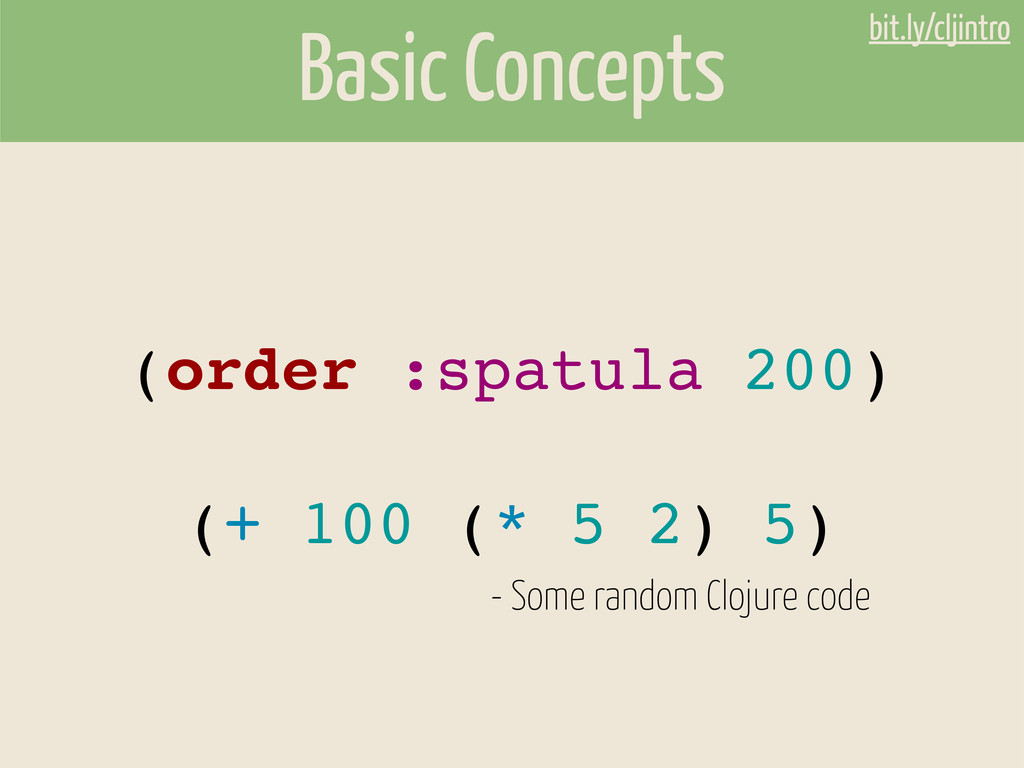 Basic Concepts

bit.ly/cljintro

(order :spatula 200)

(+ 100 (* 5 2) 5)

- Some random Clojure code